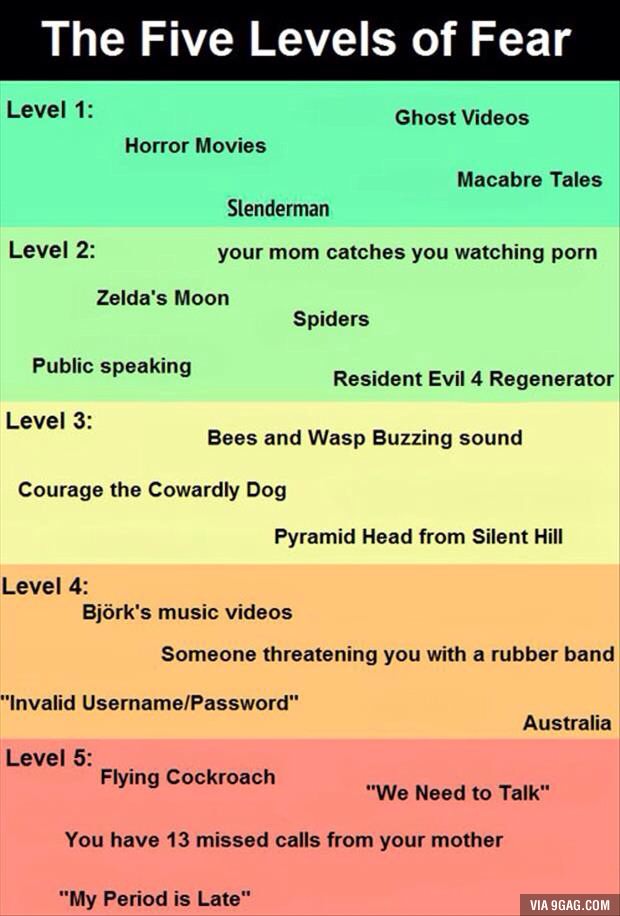 The Five Levels of Fear

Level 1:

Ghost Videos

Horror Movies

Macabre Tales

Slenderman

Level 2:

your mom catches you watching porn

Zelda's Moon

Spiders

Public speaking

Resident Evil 4 Regenerator

Level 3:

Bees and Wasp Buzzing sound

Courage the Cowardly Dog

Pyramid Head from Silent Hill

Level 4:

Björk's music videos

Someone threatening you with a rubber band

"Invalid Username/Password"

Australia

Level 5:

Flying Cockroach

"We Need to Talk"

You have 13 missed calls from your mother

"My Period is Late"

VIA 9GAG.COM